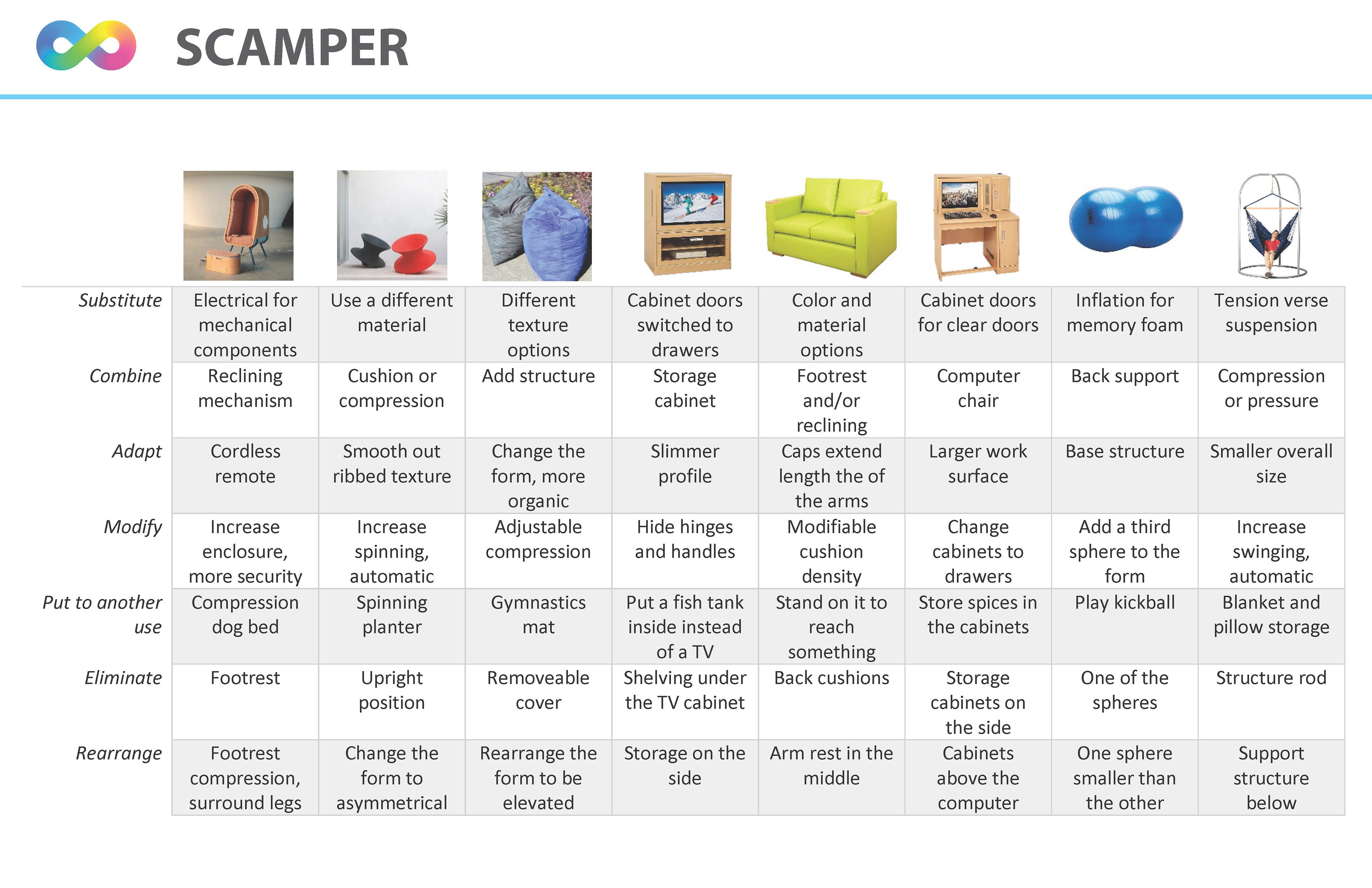 SCAMPER

| | | | | | | | | |
|---|---|---|---|---|---|---|---|---|
| Substitute | Electrical for mechanical components | Use a different material | Different texture options | Cabinet doors switched to drawers | Color and material options | Cabinet doors for clear doors | Inflation for memory foam | Tension verse suspension |
| Combine | Reclining mechanism | Cushion or compression | Add structure | Storage cabinet | Footrest and/or reclining | Computer chair | Back support | Compression or pressure |
| Adapt | Cordless remote | Smooth out ribbed texture | Change the form, more organic | Slimmer profile | Caps extend length the of the arms | Larger work surface | Base structure | Smaller overall size |
| Modify | Increase enclosure, more security | Increase spinning, automatic | Adjustable compression | Hide hinges and handles | Modifiable cushion density | Change cabinets to drawers | Add a third sphere to the form | Increase swinging, automatic |
| Put to another use | Compression dog bed | Spinning planter | Gymnastics mat | Put a fish tank inside instead of a TV | Stand on it to reach something | Store spices in the cabinets | Play kickball | Blanket and pillow storage |
| Eliminate | Footrest | Upright position | Removeable cover | Shelving under the TV cabinet | Back cushions | Storage cabinets on the side | One of the spheres | Structure rod |
| Rearrange | Footrest compression, surround legs | Change the form to asymmetrical | Rearrange the form to be elevated | Storage on the side | Arm rest in the middle | Cabinets above the computer | One sphere smaller than the other | Support structure below |